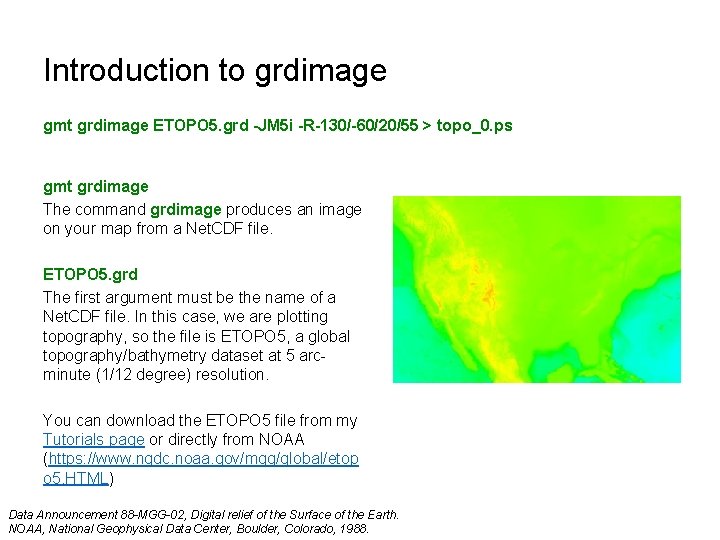 Introduction to grdimage

gmt grdimage ETOPO5.grd -JM5i -R-130/-60/20/55 > topo_0.ps

gmt grdimage

The command grdimage produces an image on your map from a NetCDF file.

ETOPO5.grd

The first argument must be the name of a NetCDF file. In this case, we are plotting topography, so the file is ETOPO5, a global topography/bathymetry dataset at 5 arc-minute (1/12 degree) resolution.

You can download the ETOPO5 file from my Tutorials page or directly from NOAA (https://www.ngdc.noaa.gov/mgg/global/etopo5.HTML)

Data Announcement 88-MGG-02, Digital relief of the Surface of the Earth. NOAA, National Geophysical Data Center, Boulder, Colorado, 1988.